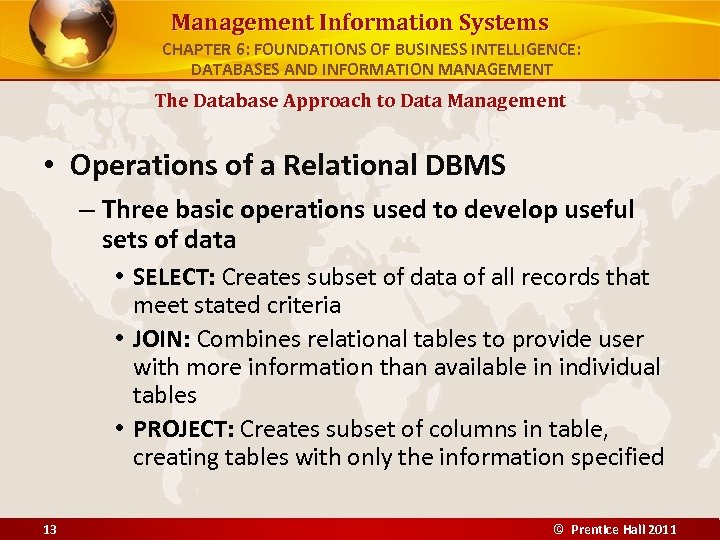 Management Information Systems
CHAPTER 6: FOUNDATIONS OF BUSINESS INTELLIGENCE: DATABASES AND INFORMATION MANAGEMENT

The Database Approach to Data Management

• Operations of a Relational DBMS
– Three basic operations used to develop useful sets of data
• SELECT: Creates subset of data of all records that meet stated criteria
• JOIN: Combines relational tables to provide user with more information than available in individual tables
• PROJECT: Creates subset of columns in table, creating tables with only the information specified

13

© Prentice Hall 2011